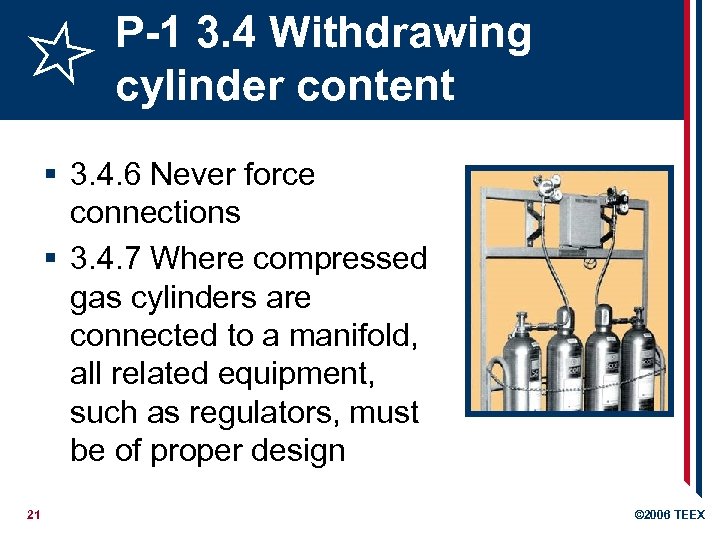 P-1 3.4 Withdrawing cylinder content

▪ 3.4.6 Never force connections

▪ 3.4.7 Where compressed gas cylinders are connected to a manifold, all related equipment, such as regulators, must be of proper design

21

©2006 TEEX